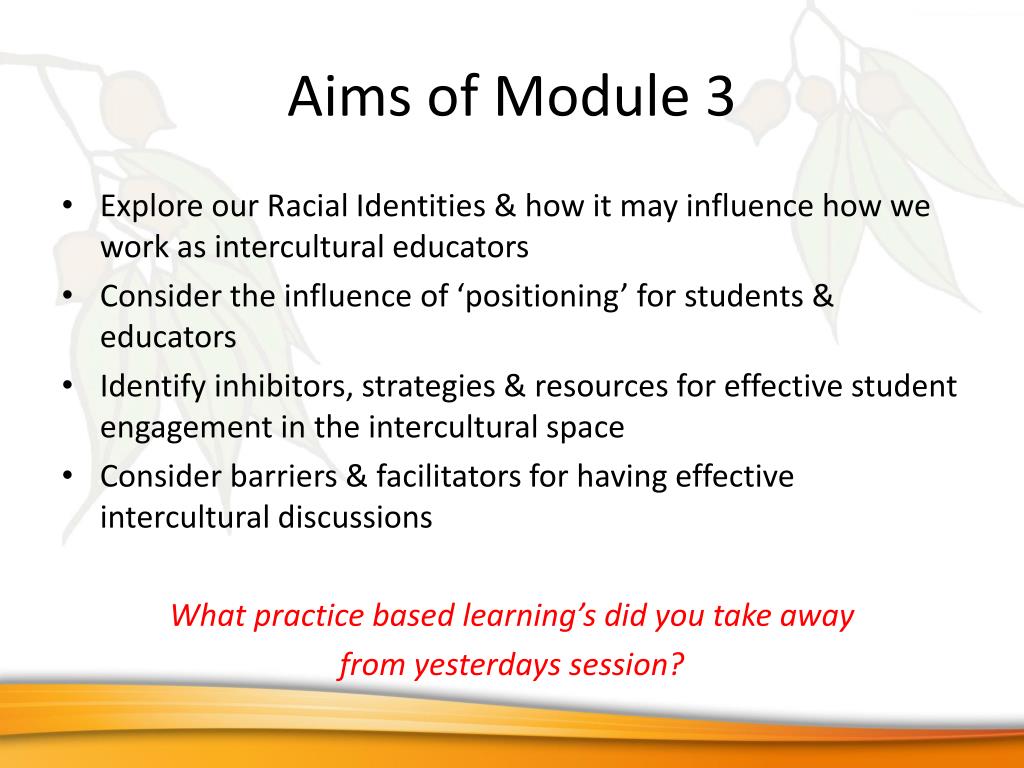 Aims of Module 3

• Explore our Racial Identities & how it may influence how we work as intercultural educators
• Consider the influence of ‘positioning’ for students & educators
• Identify inhibitors, strategies & resources for effective student engagement in the intercultural space
• Consider barriers & facilitators for having effective intercultural discussions

What practice based learning’s did you take away from yesterdays session?